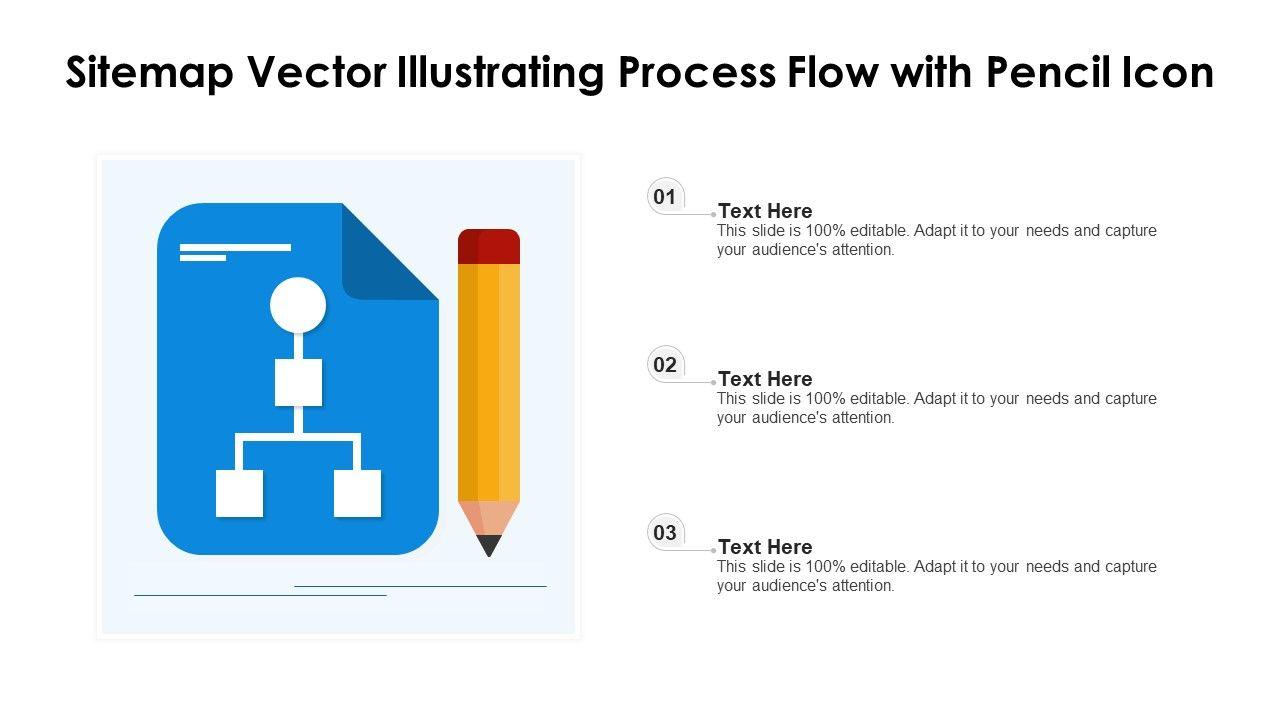 Sitemap Vector Illustrating Process Flow with Pencil Icon

01

Text Here
This slide is 100% editable. Adapt it to your needs and capture your audience's attention.

02

Text Here
This slide is 100% editable. Adapt it to your needs and capture your audience's attention.

03

Text Here
This slide is 100% editable. Adapt it to your needs and capture your audience's attention.